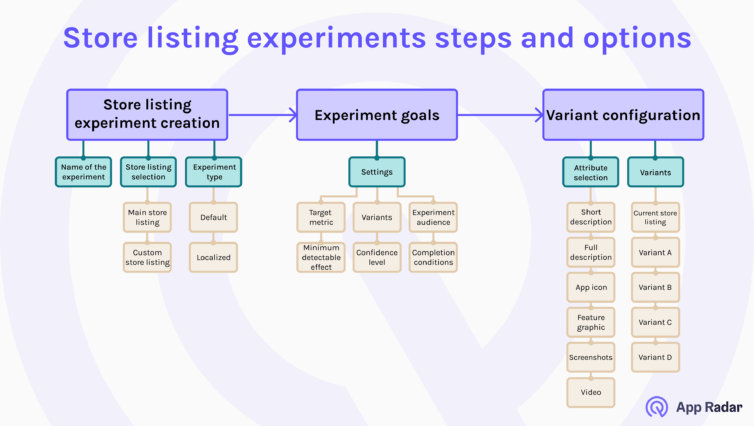 Store listing experiments steps and options

Store listing experiment creation

Name of the experiment

Store listing selection

Main store listing

Custom store listing

Experiment type

Default

Localized

Experiment goals

Settings

Target metric

Minimum detectable effect

Variants

Confidence level

Experiment audience

Completion conditions

Variant configuration

Attribute selection

Short description

Full description

App icon

Feature graphic

Screenshots

Video

Variants

Current store listing

Variant A

Variant B

Variant C

Variant D

App Radar